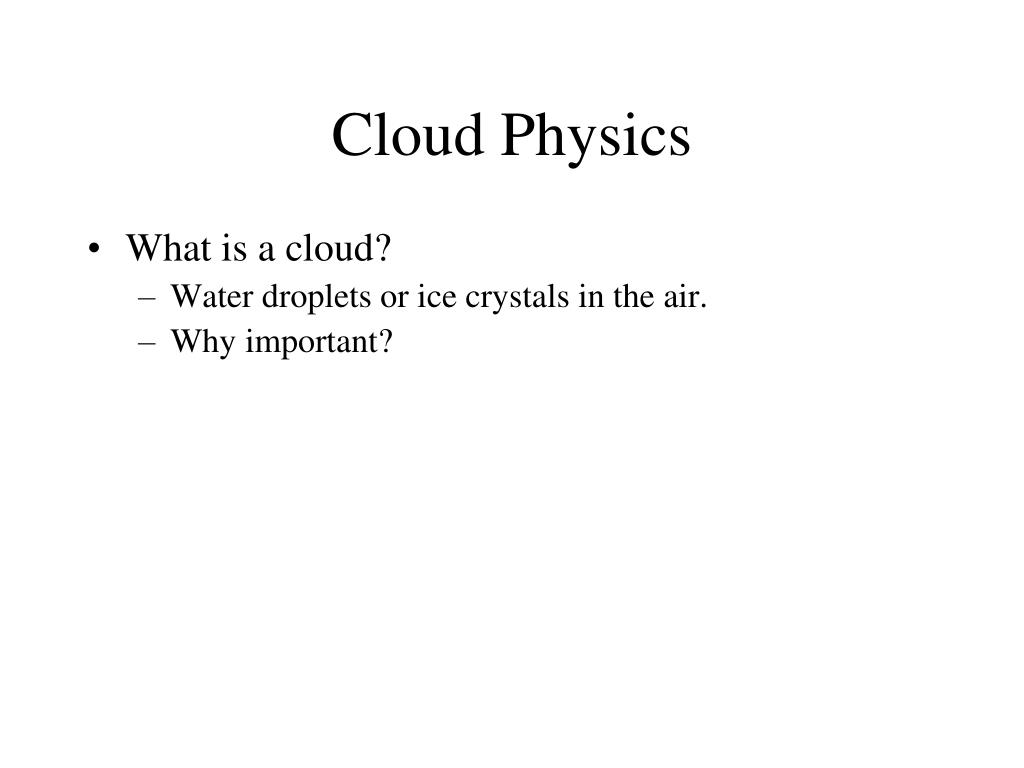 Cloud Physics

• What is a cloud?
– Water droplets or ice crystals in the air.
– Why important?